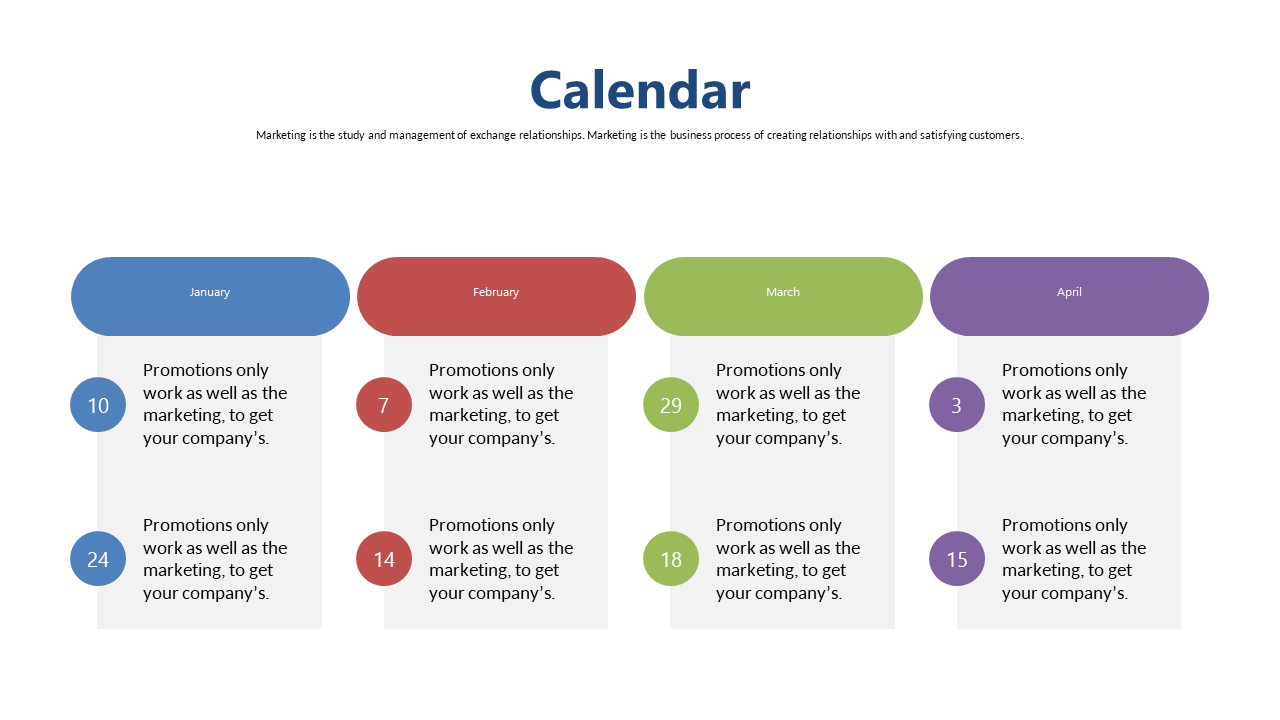 Calendar

Marketing is the study and management of exchange relationships. Marketing is the business process of creating relationships with and satisfying customers.

January

10

Promotions only work as well as the marketing, to get your company’s.

24

Promotions only work as well as the marketing, to get your company’s.

February

7

Promotions only work as well as the marketing, to get your company’s.

14

Promotions only work as well as the marketing, to get your company’s.

March

29

Promotions only work as well as the marketing, to get your company’s.

18

Promotions only work as well as the marketing, to get your company’s.

April

3

Promotions only work as well as the marketing, to get your company’s.

15

Promotions only work as well as the marketing, to get your company’s.